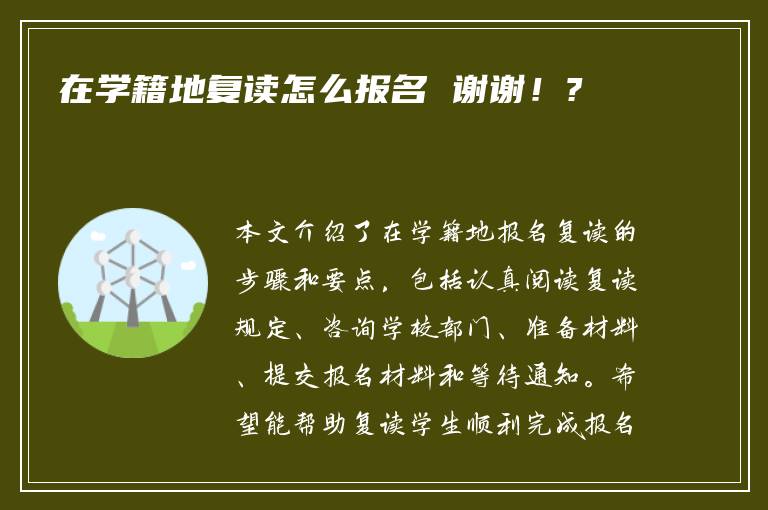 在学籍地复读怎么报名 谢谢！？

本文介绍了在学籍地报名复读的步骤和要点，包括认真阅读复读规定、咨询学校部门、准备材料、提交报名材料和等待通知。希望能帮助复读学生顺利完成报名